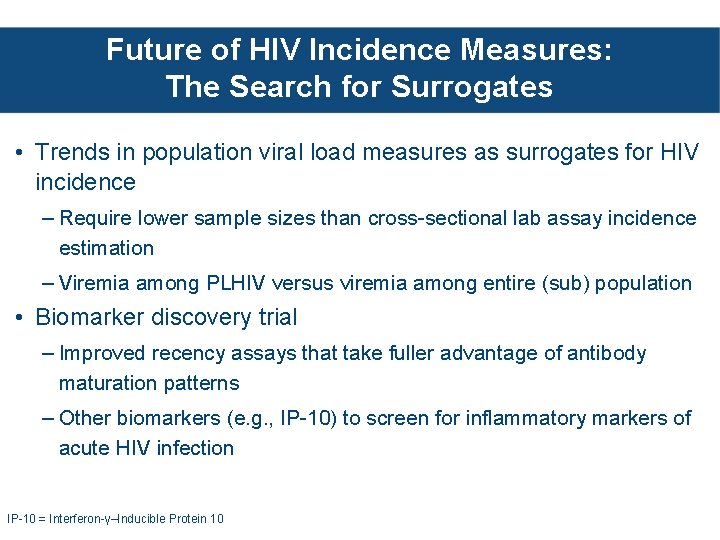 Future of HIV Incidence Measures:
The Search for Surrogates

• Trends in population viral load measures as surrogates for HIV incidence

– Require lower sample sizes than cross-sectional lab assay incidence estimation

– Viremia among PLHIV versus viremia among entire (sub) population

• Biomarker discovery trial

– Improved recency assays that take fuller advantage of antibody maturation patterns

– Other biomarkers (e.g., IP-10) to screen for inflammatory markers of acute HIV infection

IP-10 = Interferon-γ–Inducible Protein 10